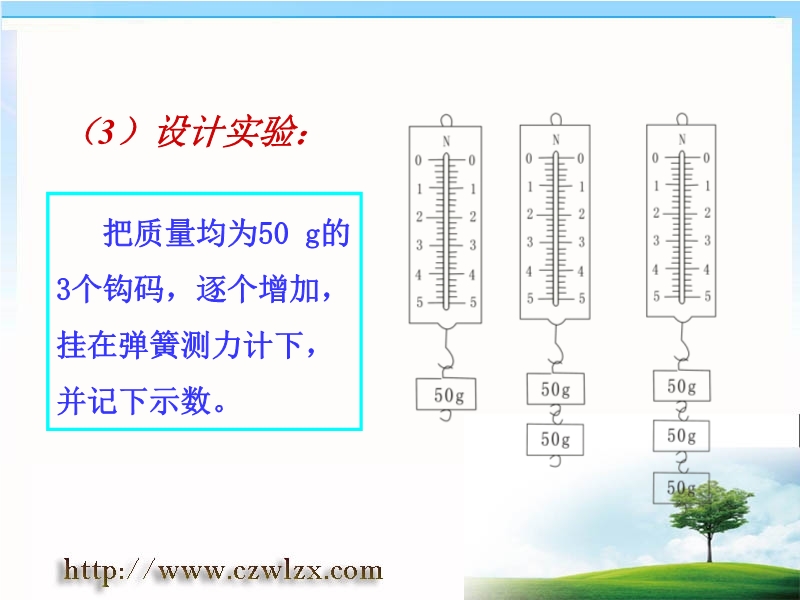 （3）设计实验：

把质量均为50 g的3个钩码，逐个增加，挂在弹簧测力计下，并记下示数。

N
0 0
1 1
2 2
3 3
4 4
5 5
50g

N
0 0
1 1
2 2
3 3
4 4
5 5
50g
50g

N
0 0
1 1
2 2
3 3
4 4
5 5
50g
50g
50g

http://www.czwlzx.com